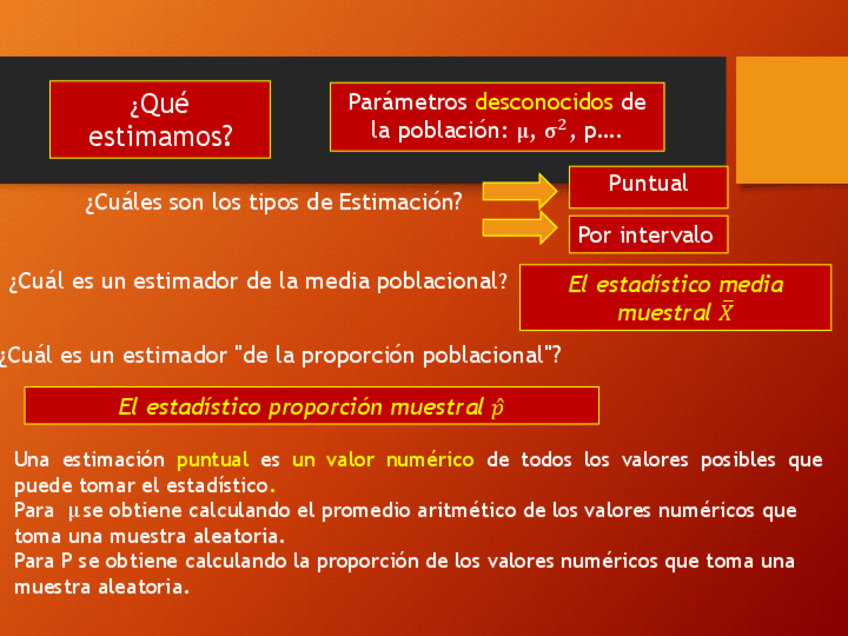 ¿Qué estimamos?

Parámetros desconocidos de la población: $\mu$, $\sigma^2$, p….

¿Cuáles son los tipos de Estimación?

Puntual

Por intervalo

¿Cuál es un estimador de la media poblacional?

El estadístico media muestral $\bar{X}$

¿Cuál es un estimador "de la proporción poblacional"?

El estadístico proporción muestral $\hat{p}$

Una estimación puntual es un valor numérico de todos los valores posibles que puede tomar el estadístico.
Para $\mu$ se obtiene calculando el promedio aritmético de los valores numéricos que toma una muestra aleatoria.
Para P se obtiene calculando la proporción de los valores numéricos que toma una muestra aleatoria.